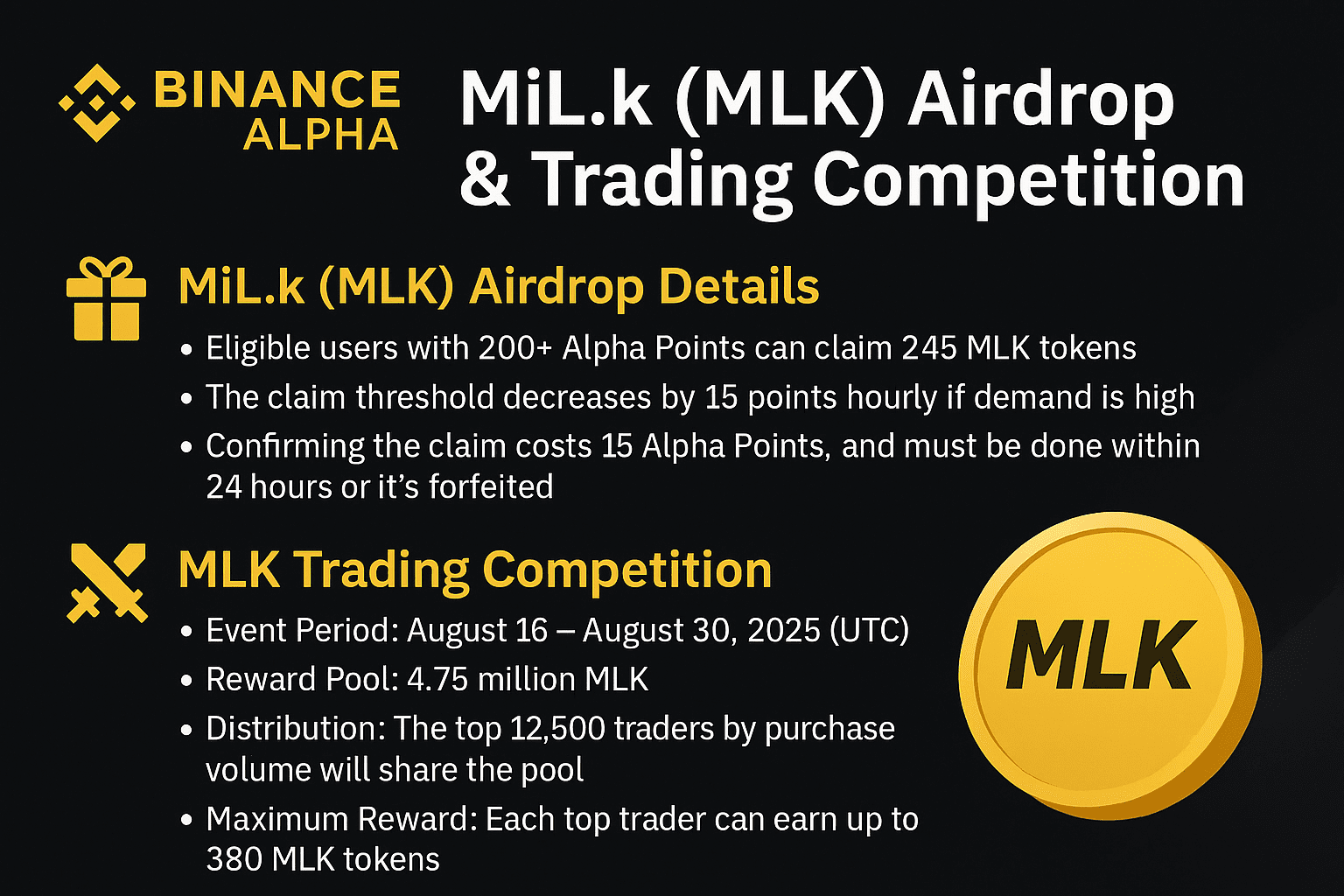 BINANCE ALPHA

MiL.k (MLK) Airdrop & Trading Competition

MiL.k (MLK) Airdrop Details

• Eligible users with 200+ Alpha Points can claim 245 MLK tokens
• The claim threshold decreases by 15 points hourly if demand is high
• Confirming the claim costs 15 Alpha Points, and must be done within 24 hours or it's forfeited

MLK Trading Competition

• Event Period: August 16 – August 30, 2025 (UTC)
• Reward Pool: 4.75 million MLK
• Distribution: The top 12,500 traders by purchase volume will share the pool
• Maximum Reward: Each top trader can earn up to 380 MLK tokens

MLK